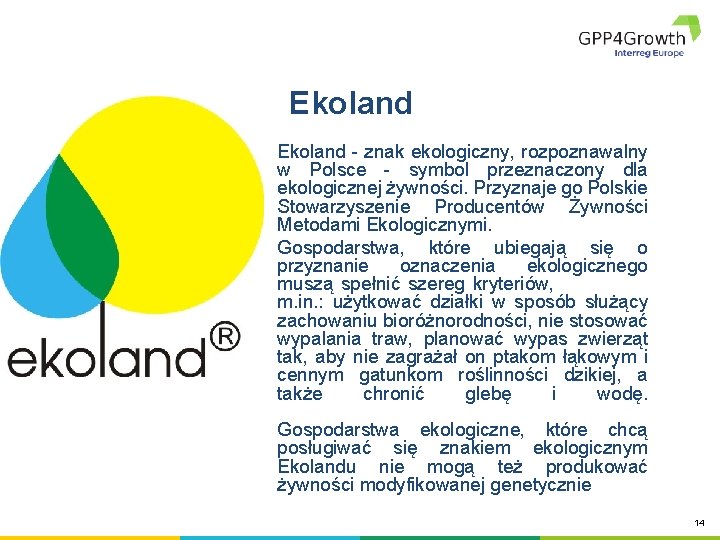 GPP4Growth
Interreg Europe

Ekoland

ekoland®

Ekoland - znak ekologiczny, rozpoznawalny w Polsce - symbol przeznaczony dla ekologicznej żywności. Przyznaje go Polskie Stowarzyszenie Producentów Żywności Metodami Ekologicznymi.

Gospodarstwa, które ubiegają się o przyznanie oznaczenia ekologicznego muszą spełnić szereg kryteriów, m.in.: użytkować działki w sposób służący zachowaniu bioróżnorodności, nie stosować wypalania traw, planować wypas zwierząt tak, aby nie zagrażał on ptakom łąkowym i cennym gatunkom roślinności dzikiej, a także chronić glebę i wodę.

Gospodarstwa ekologiczne, które chcą posługiwać się znakiem ekologicznym Ekolandu nie mogą też produkować żywności modyfikowanej genetycznie

14